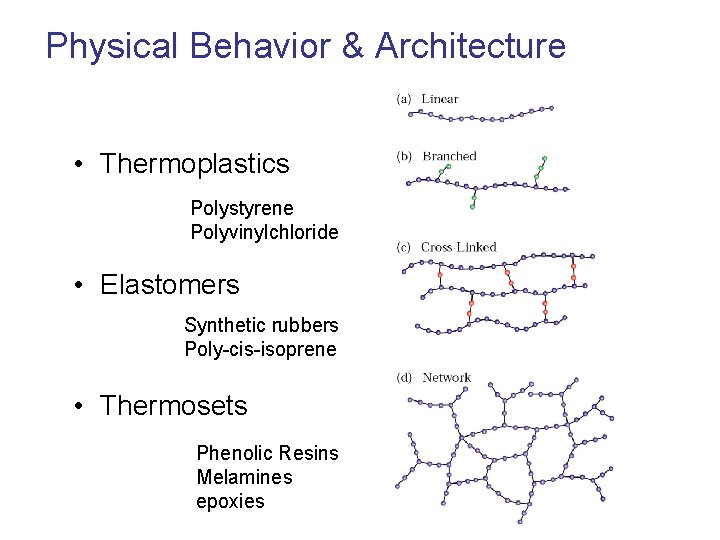 Physical Behavior & Architecture

• Thermoplastics

Polystyrene
Polyvinylchloride

• Elastomers

Synthetic rubbers
Poly-cis-isoprene

• Thermosets

Phenolic Resins
Melamines
epoxies

(a) Linear

(b) Branched

(c) Cross-Linked

(d) Network